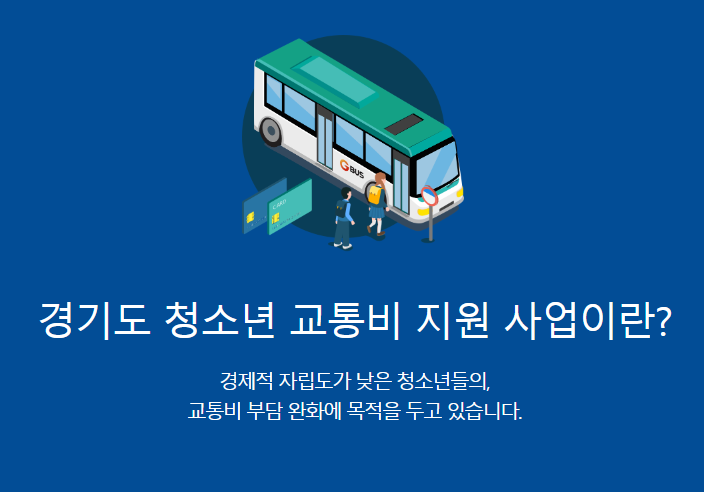 G BUS

CARD

경기도 청소년 교통비 지원 사업이란?

경제적 자립도가 낮은 청소년들의,
교통비 부담 완화에 목적을 두고 있습니다.